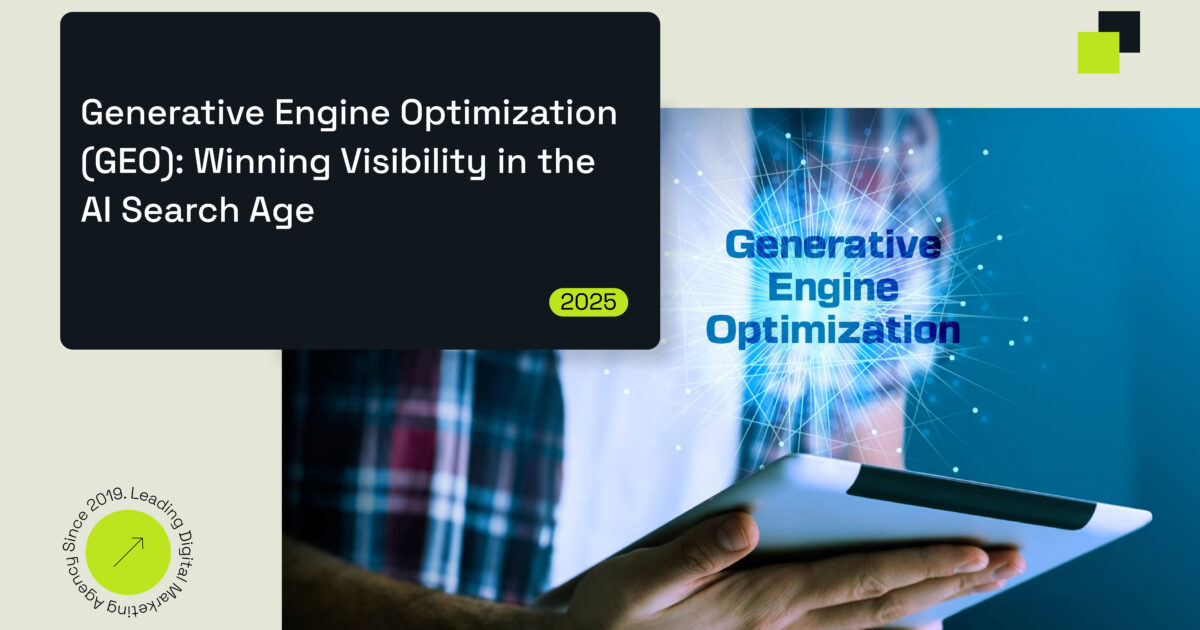 Generative Engine Optimization (GEO): Winning Visibility in the AI Search Age

2025

Generative Engine Optimization

Since 2019. Leading Digital Marketing Agency